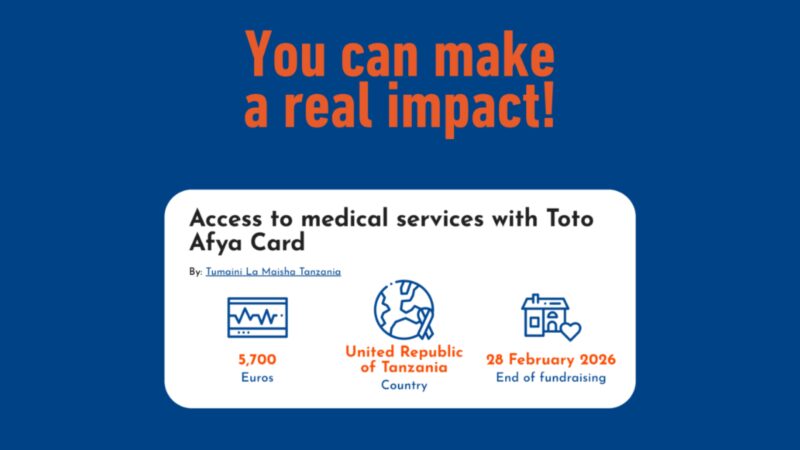 You can make a real impact!

Access to medical services with Toto Afya Card

By: Tumaini La Maisha Tanzania

5,700
Euros

United Republic of Tanzania
Country

28 February 2026
End of fundraising